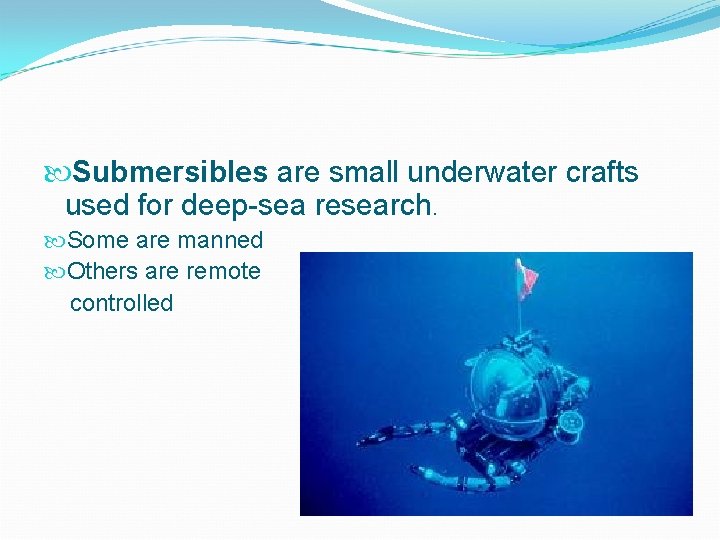 Submersibles are small underwater crafts used for deep-sea research.

Some are manned

Others are remote controlled